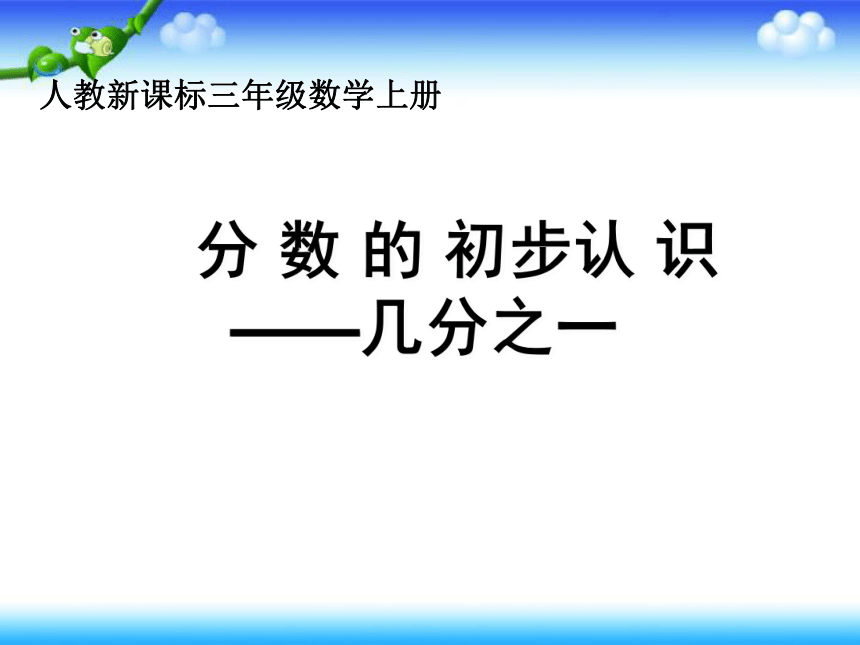 人教新课标三年级数学上册

分 数 的 初步认 识
——几分之一